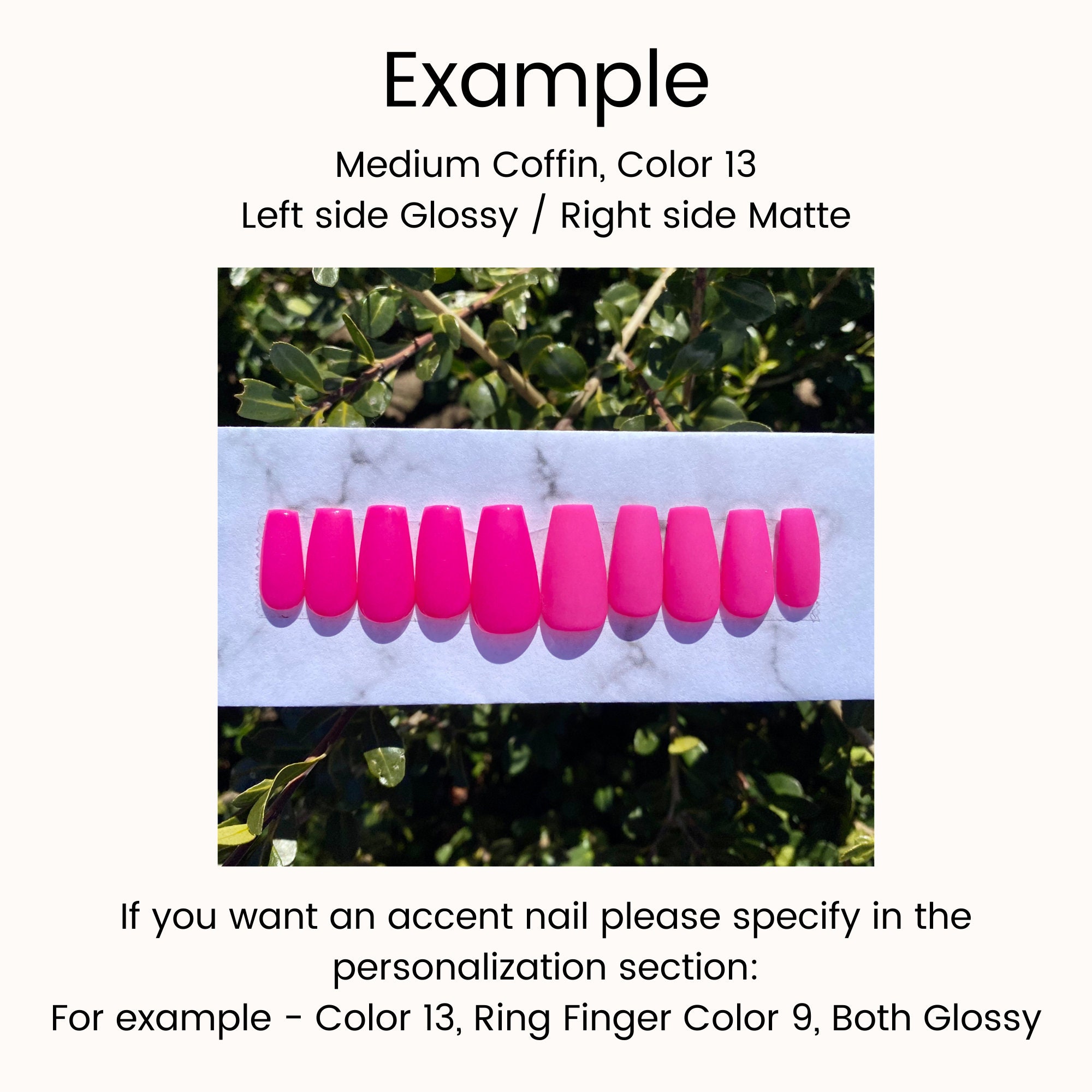 Example

Medium Coffin, Color 13
Left side Glossy / Right side Matte

If you want an accent nail please specify in the personalization section:
For example - Color 13, Ring Finger Color 9, Both Glossy